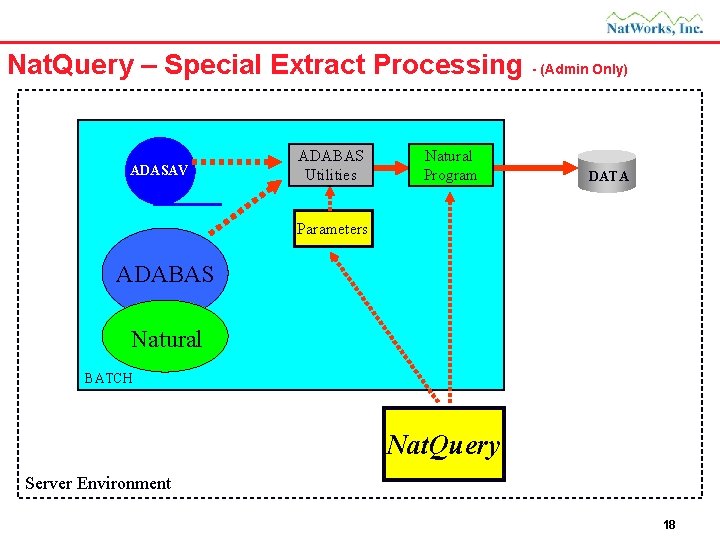 NatWorks, Inc.

NatQuery – Special Extract Processing - (Admin Only)

ADASAV

ADABAS Utilities

Natural Program

DATA

Parameters

ADABAS

Natural

BATCH

NatQuery

Server Environment

18